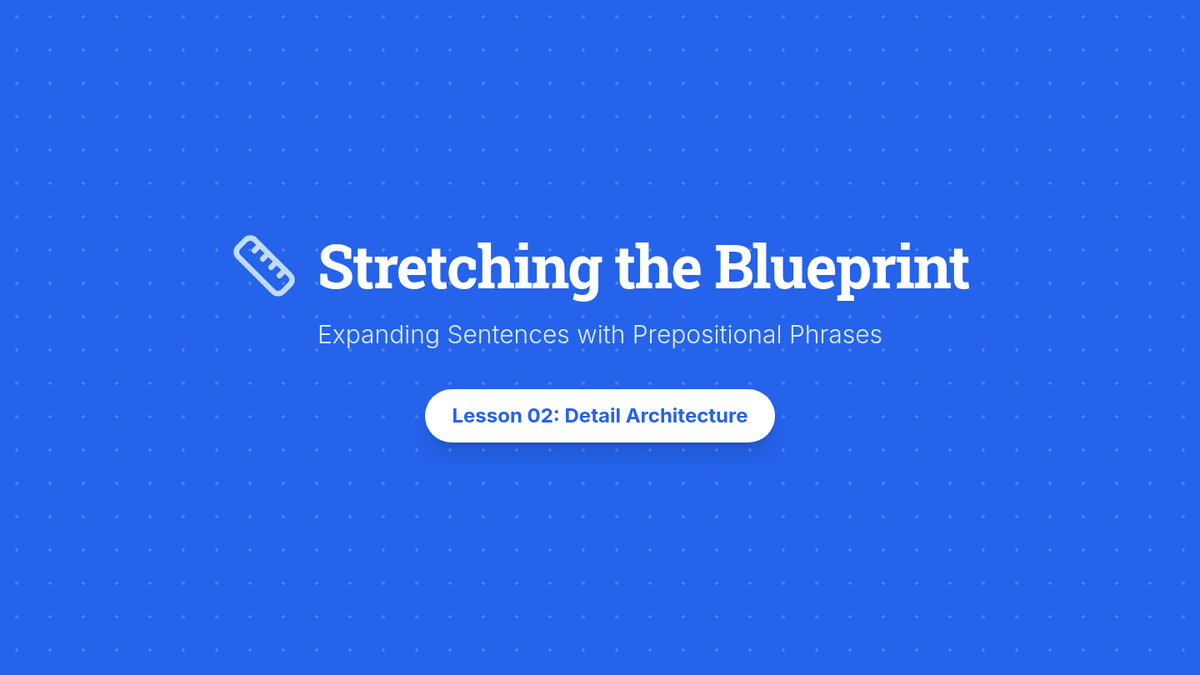 Stretching the Blueprint

Expanding Sentences with Prepositional Phrases

Lesson 02: Detail Architecture